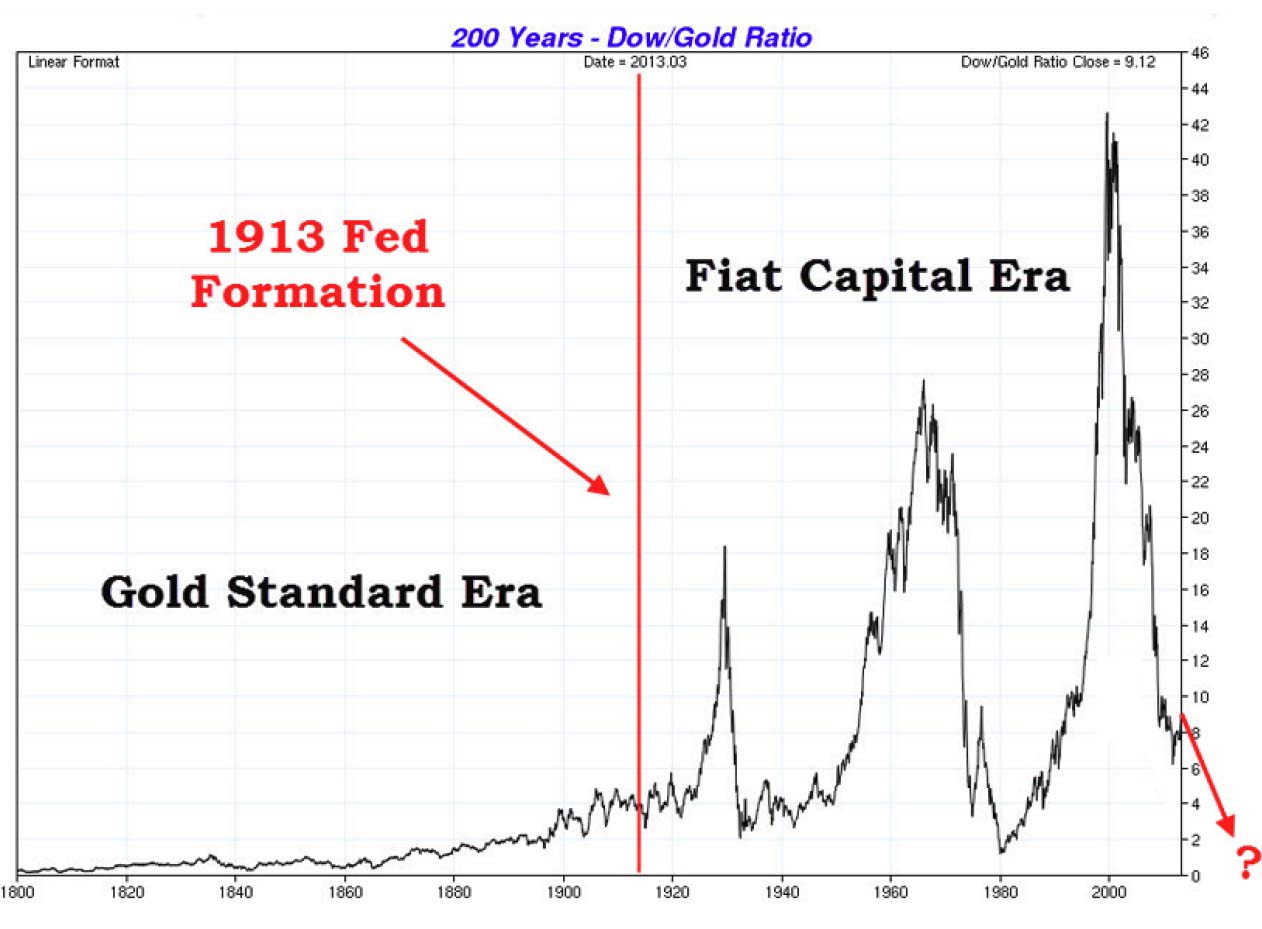 200 Years - Dow/Gold Ratio

Linear Format

Date = 2013.03

Dow/Gold Ratio Close = 9.12

1913 Fed Formation

Fiat Capital Era

Gold Standard Era

?

46
44
42
40
38
36
34
32
30
28
26
24
22
20
18
16
14
12
10
8
6
4
2
0

1800
1820
1840
1860
1880
1900
1920
1940
1960
1980
2000